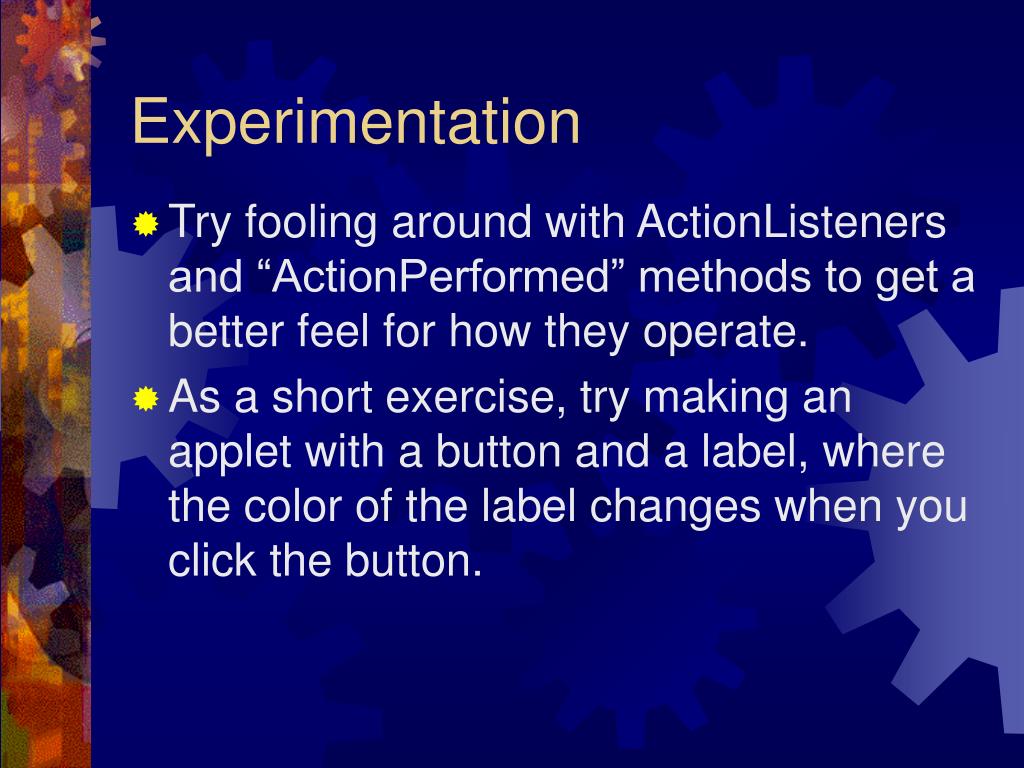 Experimentation

Try fooling around with ActionListeners and “ActionPerformed” methods to get a better feel for how they operate.

As a short exercise, try making an applet with a button and a label, where the color of the label changes when you click the button.